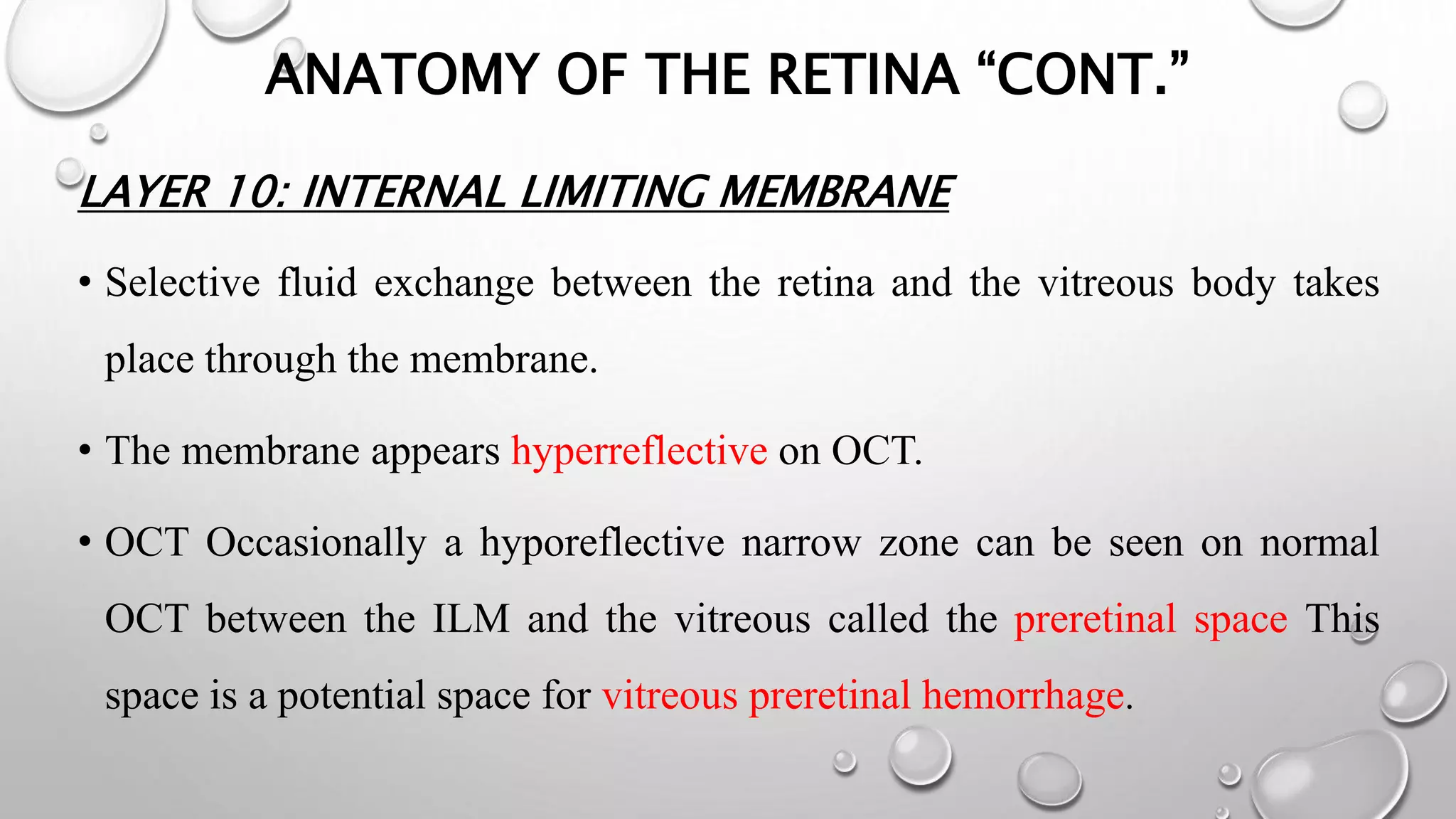 ANATOMY OF THE RETINA “CONT.”

LAYER 10: INTERNAL LIMITING MEMBRANE

• Selective fluid exchange between the retina and the vitreous body takes place through the membrane.

• The membrane appears hyperreflective on OCT.

• OCT Occasionally a hyporeflective narrow zone can be seen on normal OCT between the ILM and the vitreous called the preretinal space This space is a potential space for vitreous preretinal hemorrhage.